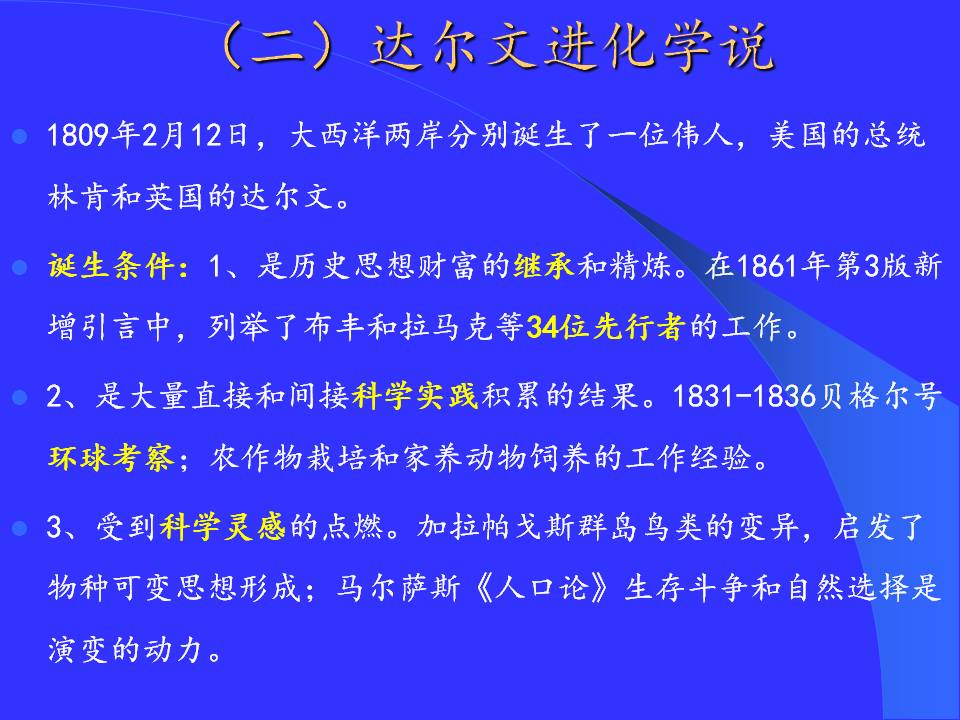 （二）达尔文进化学说

1809年2月12日，大西洋两岸分别诞生了一位伟人，美国的总统林肯和英国的达尔文。

诞生条件：1、是历史思想财富的继承和精炼。在1861年第3版新增引言中，列举了布丰和拉马克等34位先行者的工作。

2、是大量直接和间接科学实践积累的结果。1831-1836贝格尔号环球考察；农作物栽培和家养动物饲养的工作经验。

3、受到科学灵感的点燃。加拉帕戈斯群岛鸟类的变异，启发了物种可变思想形成；马尔萨斯《人口论》生存斗争和自然选择是演变的动力。